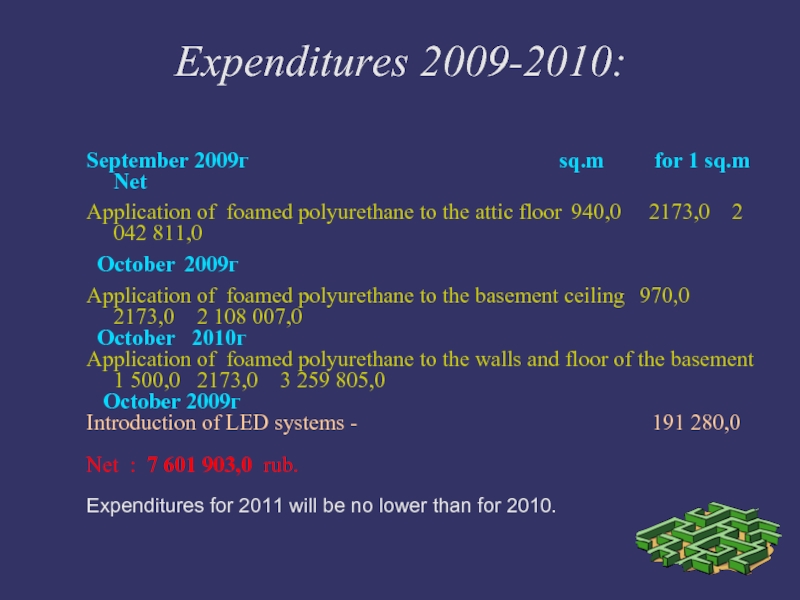 Expenditures 2009-2010:

September 2009г sq.m for 1 sq.m Net

Application of foamed polyurethane to the attic floor 940,0 2173,0 2 042 811,0

October 2009г

Application of foamed polyurethane to the basement ceiling 970,0 2173,0 2 108 007,0

October 2010г

Application of foamed polyurethane to the walls and floor of the basement 1 500,0 2173,0 3 259 805,0

October 2009г

Introduction of LED systems - 191 280,0

Net : 7 601 903,0 rub.

Expenditures for 2011 will be no lower than for 2010.